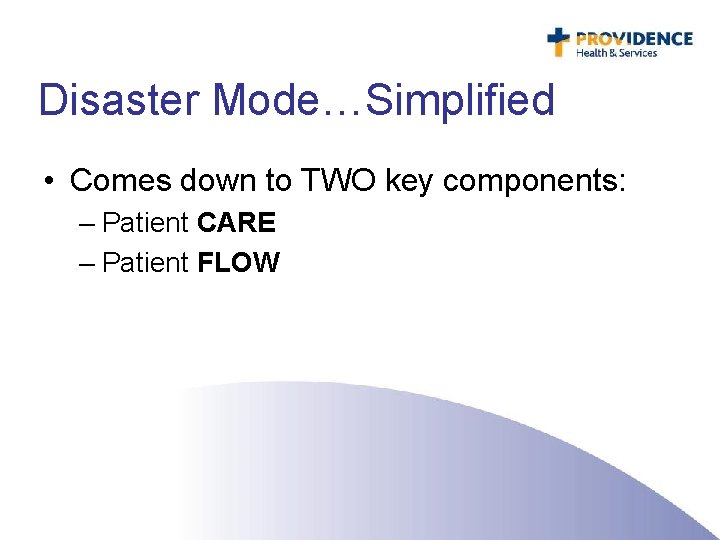 PROVIDENCE
Health & Services

Disaster Mode…Simplified

• Comes down to TWO key components:
– Patient CARE
– Patient FLOW